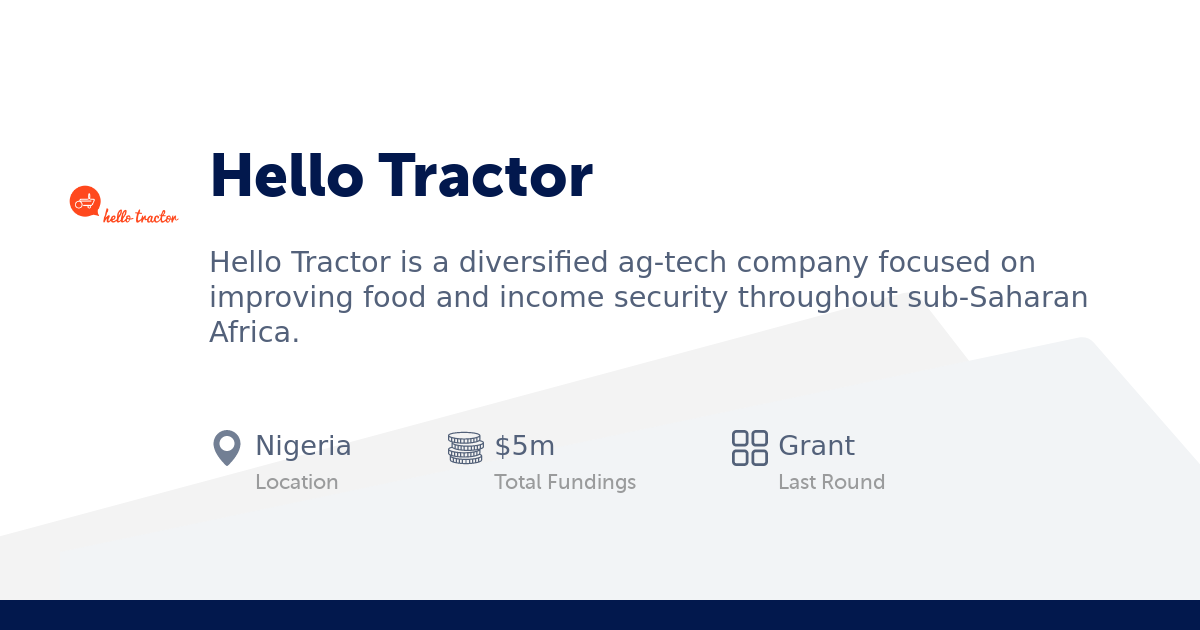 hello tractor

Hello Tractor

Hello Tractor is a diversified ag-tech company focused on improving food and income security throughout sub-Saharan Africa.

Nigeria
Location

$5m
Total Fundings

Grant
Last Round